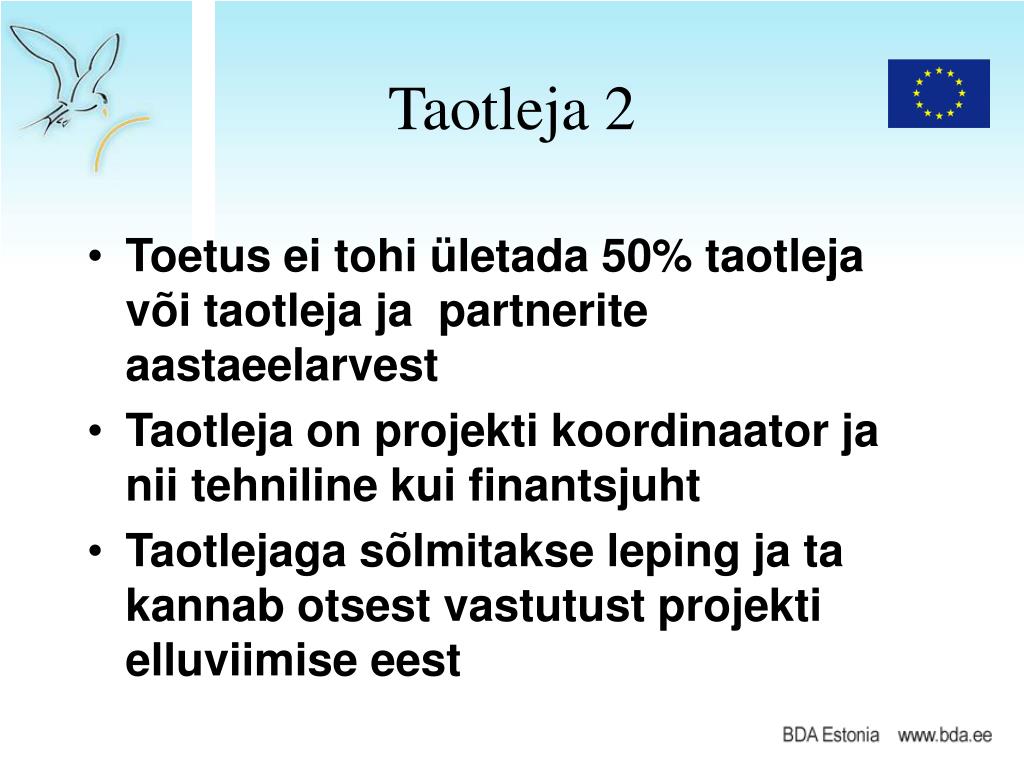 Taotleja 2

• Toetus ei tohi ületada 50% taotleja või taotleja ja partnerite aastaeelarvest
• Taotleja on projekti koordinaator ja nii tehniline kui finantsjuht
• Taotlejaga sõlmitakse leping ja ta kannab otsest vastutust projekti elluviimise eest

BDA Estonia www.bda.ee